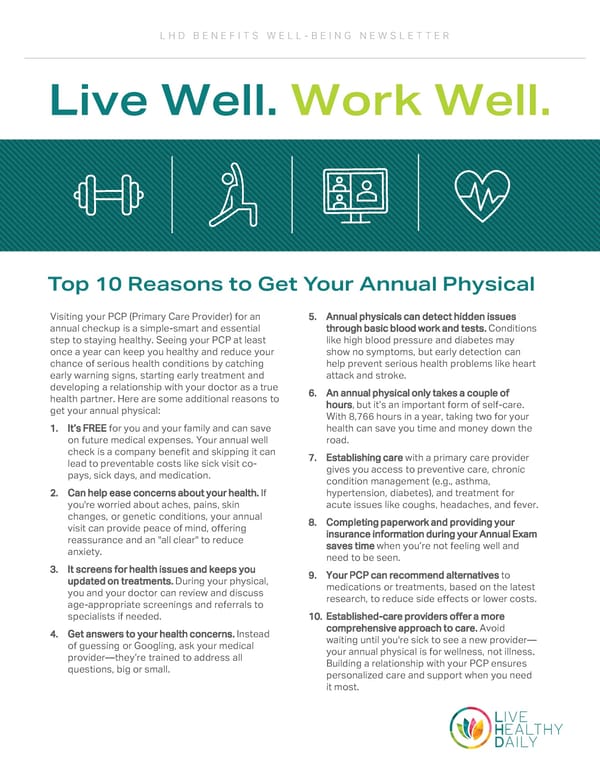 LHD BENEFITS WELL-BEING NEWSLETTER

Live Well. Work Well.

Top 10 Reasons to Get Your Annual Physical

Visiting your PCP (Primary Care Provider) for an annual checkup is a simple-smart and essential step to staying healthy. Seeing your PCP at least once a year can keep you healthy and reduce your chance of serious health conditions by catching early warning signs, starting early treatment and developing a relationship with your doctor as a true health partner. Here are some additional reasons to get your annual physical:

1. It's FREE for you and your family and can save on future medical expenses. Your annual well check is a company benefit and skipping it can lead to preventable costs like sick visit co-pays, sick days, and medication.

2. Can help ease concerns about your health. If you're worried about aches, pains, skin changes, or genetic conditions, your annual visit can provide peace of mind, offering reassurance and an "all clear" to reduce anxiety.

3. It screens for health issues and keeps you updated on treatments. During your physical, you and your doctor can review and discuss age-appropriate screenings and referrals to specialists if needed.

4. Get answers to your health concerns. Instead of guessing or Googling, ask your medical provider—they're trained to address all questions, big or small.

5. Annual physicals can detect hidden issues through basic blood work and tests. Conditions like high blood pressure and diabetes may show no symptoms, but early detection can help prevent serious health problems like heart attack and stroke.

6. An annual physical only takes a couple of hours, but it's an important form of self-care. With 8,766 hours in a year, taking two for your health can save you time and money down the road.

7. Establishing care with a primary care provider gives you access to preventive care, chronic condition management (e.g., asthma, hypertension, diabetes), and treatment for acute issues like coughs, headaches, and fever.

8. Completing paperwork and providing your insurance information during your Annual Exam saves time when you're not feeling well and need to be seen.

9. Your PCP can recommend alternatives to medications or treatments, based on the latest research, to reduce side effects or lower costs.

10. Established-care providers offer a more comprehensive approach to care. Avoid waiting until you're sick to see a new provider—your annual physical is for wellness, not illness. Building a relationship with your PCP ensures personalized care and support when you need it most.

LIVE HEALTHY DAILY